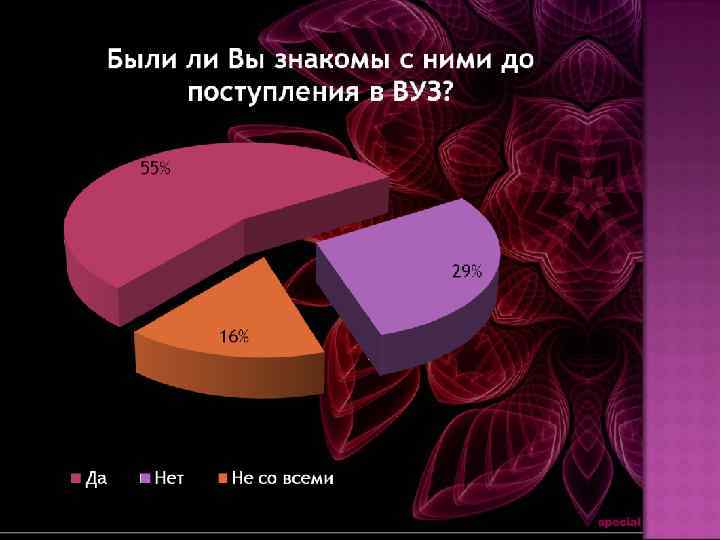 Были ли Вы знакомы с ними до поступления в ВУЗ?

55%

29%

16%

Да
Нет
Не со всеми

special